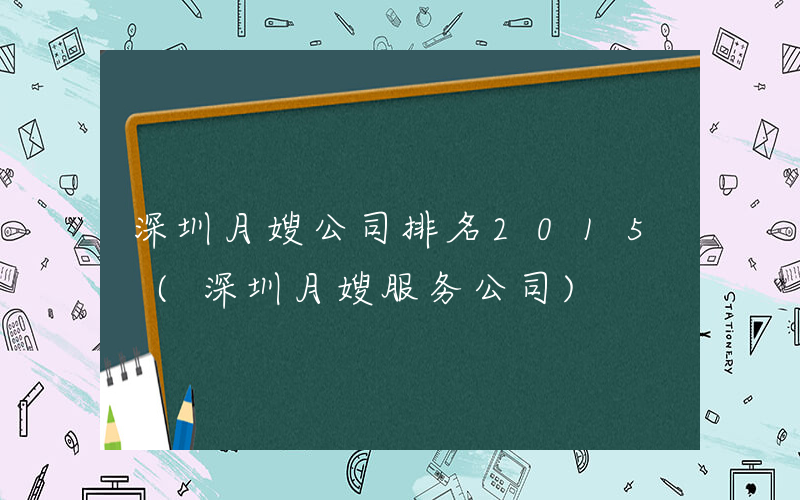 深圳月嫂公司排名2015（深圳月嫂服务公司）

STATIONERY